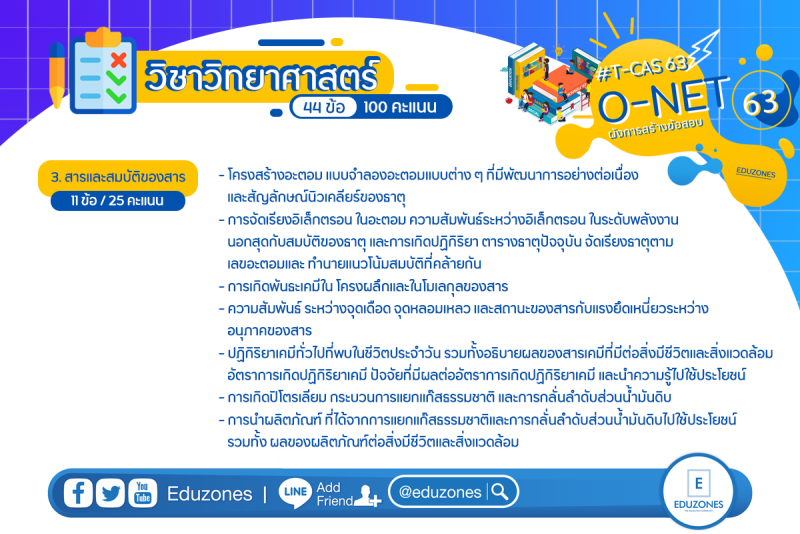 วิชาวิทยาศาสตร์
44 ข้อ 100 คะแนน

#T-CAS 63
O-NET 63
ผังการสร้างข้อสอบ

EDUZONES

3. สารและสมบัติของสาร
11 ข้อ / 25 คะแนน

- โครงสร้างอะตอม แบบจำลองอะตอมแบบต่าง ๆ ที่มีพัฒนาการอย่างต่อเนื่อง และสัญลักษณ์นิวเคลียร์ของธาตุ
- การจัดเรียงอิเล็กตรอน ในอะตอม ความสัมพันธ์ระหว่างอิเล็กตรอน ในระดับพลังงานนอกสุดกับสมบัติของธาตุ และการเกิดปฏิกิริยา ตารางธาตุปัจจุบัน จัดเรียงธาตุตามเลขอะตอมและ ทำนายแนวโน้มสมบัติที่คล้ายกัน
- การเกิดพันธะเคมีใน โครงผลึกและในโมเลกุลของสาร
- ความสัมพันธ์ ระหว่างจุดเดือด จุดหลอมเหลว และสถานะของสารกับแรงยึดเหนี่ยวระหว่างอนุภาคของสาร
- ปฏิกิริยาเคมีทั่วไปที่พบในชีวิตประจำวัน รวมทั้งอธิบายผลของสารเคมีที่มีต่อสิ่งมีชีวิตและสิ่งแวดล้อม อัตราการเกิดปฏิกิริยาเคมี ปัจจัยที่มีผลต่ออัตราการเกิดปฏิกิริยาเคมี และนำความรู้ไปใช้ประโยชน์
- การเกิดปิโตรเลียม กระบวนการแยกแก๊สธรรมชาติ และการกลั่นลำดับส่วนน้ำมันดิบ
- การนำผลิตภัณฑ์ ที่ได้จากการแยกแก๊สธรรมชาติและการกลั่นลำดับส่วนน้ำมันดิบไปใช้ประโยชน์ รวมทั้ง ผลของผลิตภัณฑ์ต่อสิ่งมีชีวิตและสิ่งแวดล้อม

You Tube Eduzones | LINE Add Friend @eduzones

E EDUZONES